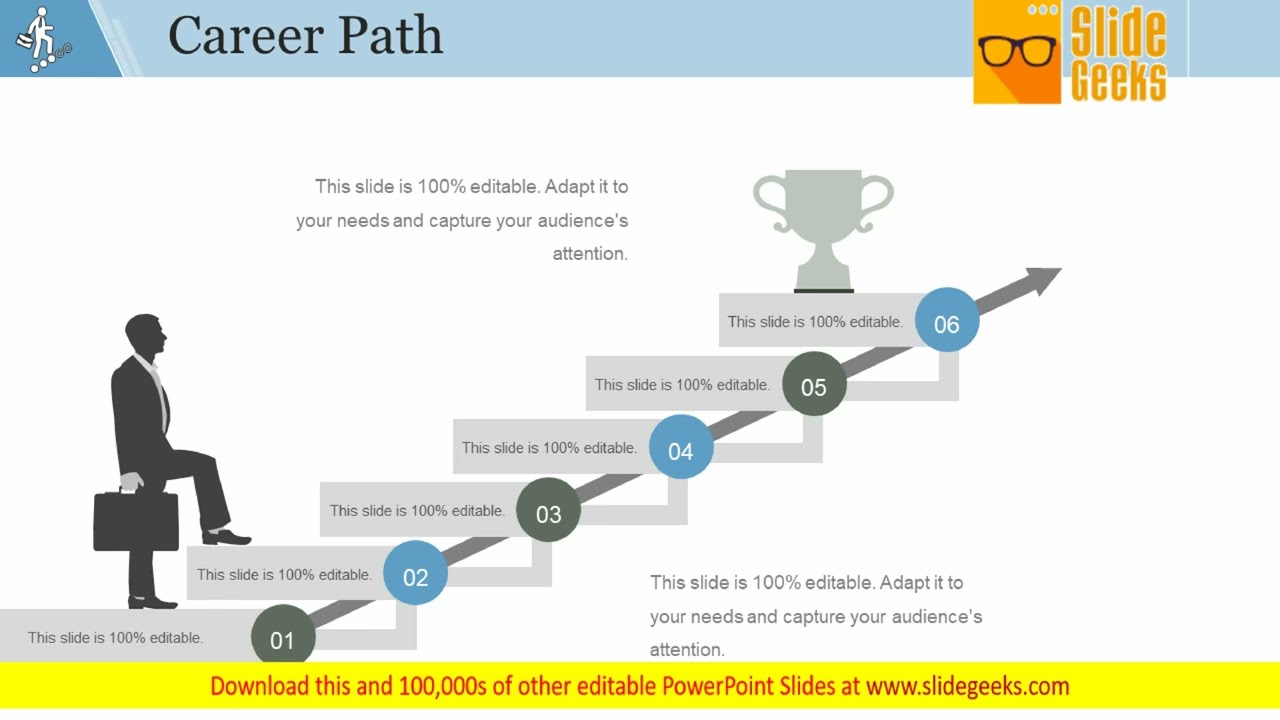 Career Path

Slide Geeks

This slide is 100% editable. Adapt it to your needs and capture your audience's attention.

This slide is 100% editable. 06

This slide is 100% editable. 05

This slide is 100% editable. 04

This slide is 100% editable. 03

This slide is 100% editable. 02

This slide is 100% editable. 01

This slide is 100% editable. Adapt it to your needs and capture your audience's attention.

Download this and 100,000s of other editable PowerPoint Slides at www.slidegeeks.com